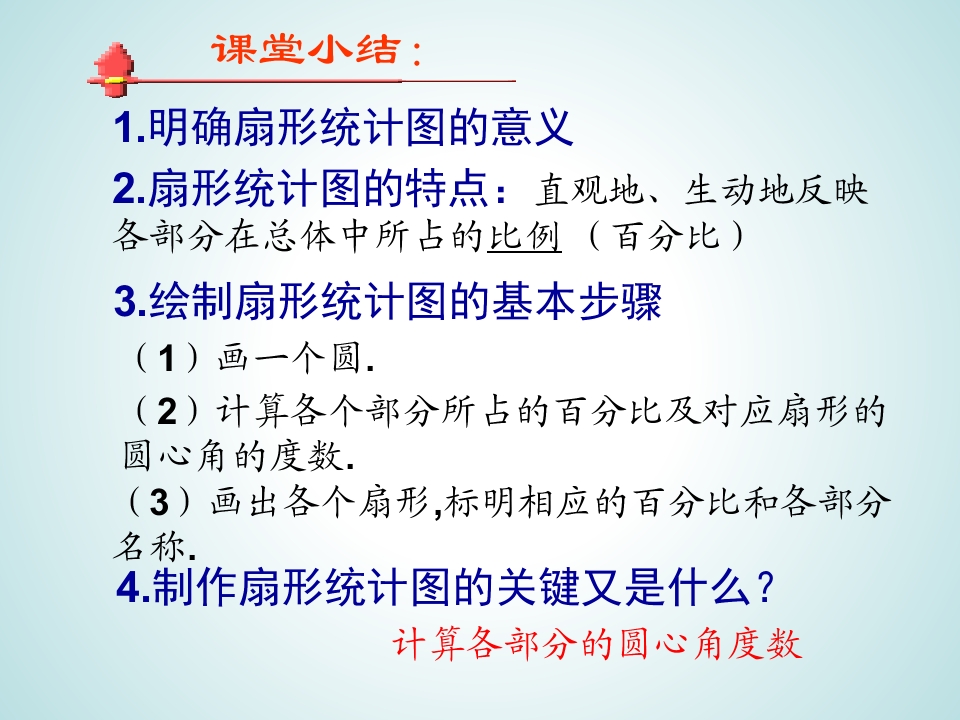 课堂小结：

1.明确扇形统计图的意义

2.扇形统计图的特点：直观地、生动地反映各部分在总体中所占的比例（百分比）

3.绘制扇形统计图的基本步骤

（1）画一个圆.

（2）计算各个部分所占的百分比及对应扇形的圆心角的度数.

（3）画出各个扇形,标明相应的百分比和各部分名称.

4.制作扇形统计图的关键又是什么？

计算各部分的圆心角度数